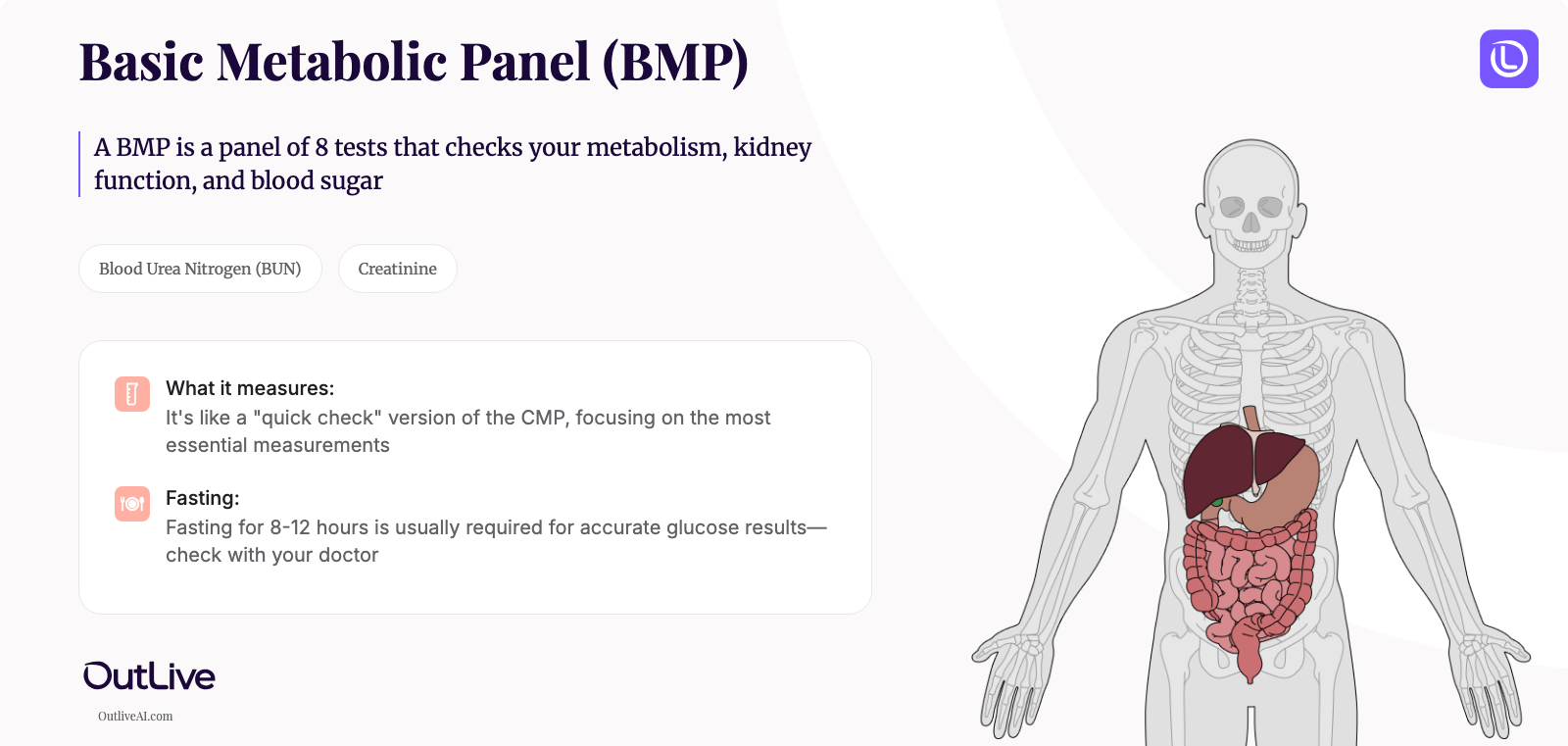 Basic Metabolic Panel (BMP)

A BMP is a panel of 8 tests that checks your metabolism, kidney function, and blood sugar

Blood Urea Nitrogen (BUN)

Creatinine

What it measures:
It's like a "quick check" version of the CMP, focusing on the most essential measurements

Fasting:
Fasting for 8-12 hours is usually required for accurate glucose results—check with your doctor

OutLive

OutliveAI.com